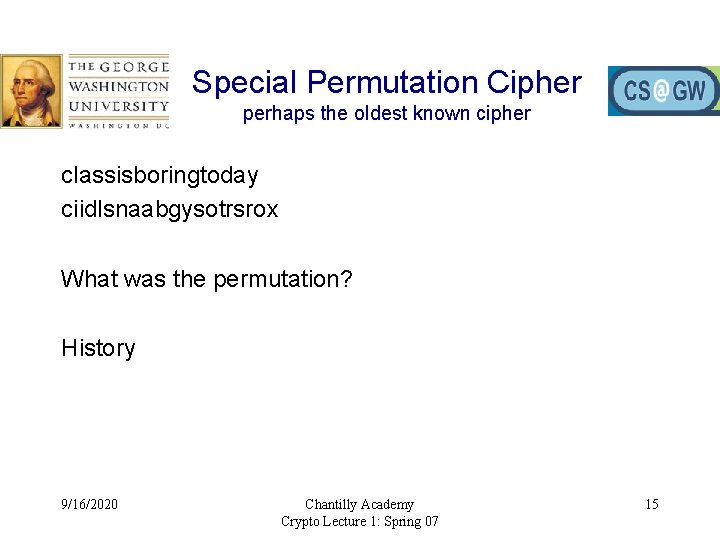 THE GEORGE WASHINGTON UNIVERSITY WASHINGTON DC

Special Permutation Cipher
perhaps the oldest known cipher

CS@GW

classisboringtoday
ciidlsnaabgysotrsrox

What was the permutation?

History

9/16/2020

Chantilly Academy
Crypto Lecture 1: Spring 07

15